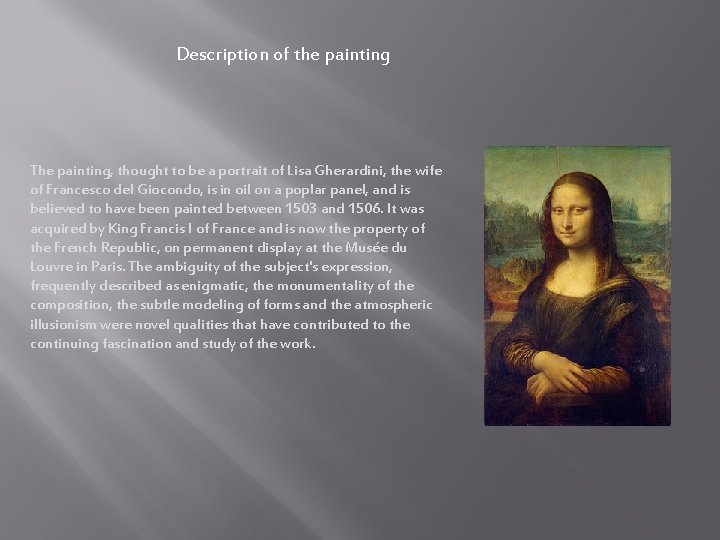 Description of the painting

The painting, thought to be a portrait of Lisa Gherardini, the wife of Francesco del Giocondo, is in oil on a poplar panel, and is believed to have been painted between 1503 and 1506. It was acquired by King Francis I of France and is now the property of the French Republic, on permanent display at the Musée du Louvre in Paris. The ambiguity of the subject's expression, frequently described as enigmatic, the monumentality of the composition, the subtle modeling of forms and the atmospheric illusionism were novel qualities that have contributed to the continuing fascination and study of the work.